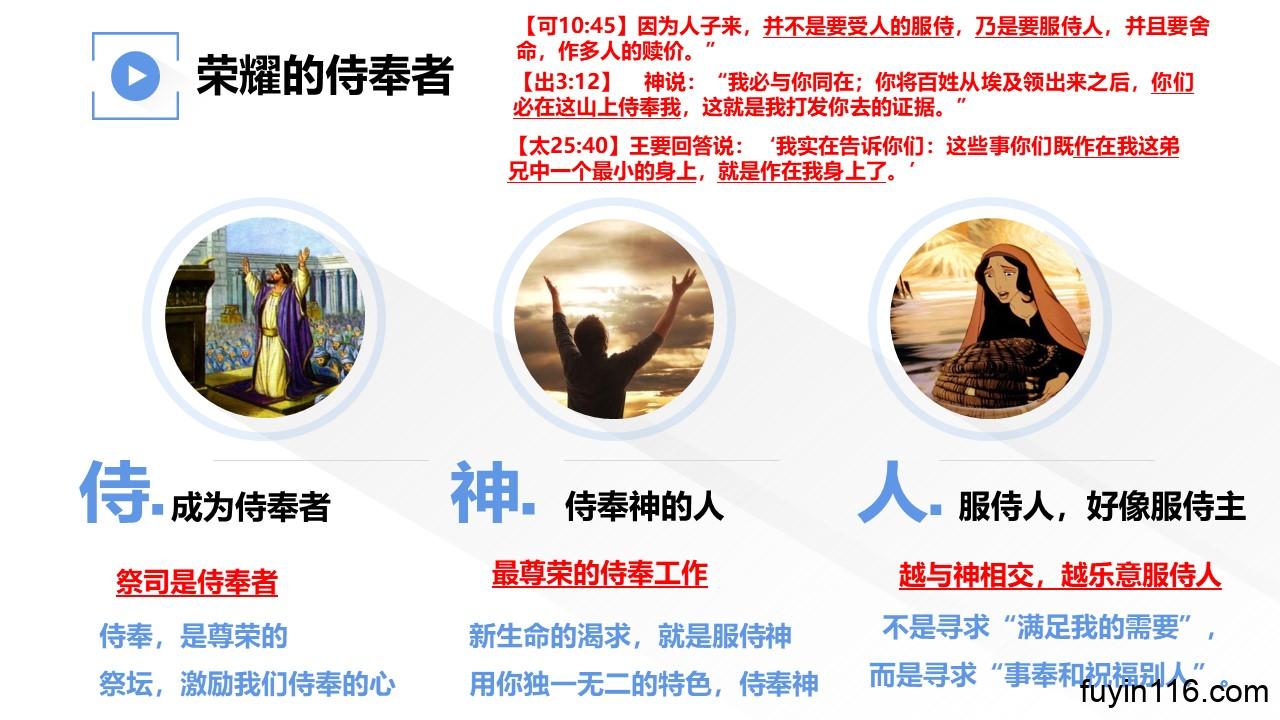 荣耀的侍奉者

【可10:45】因为人子来，并不是要受人的服侍，乃是要服侍人，并且要舍命，作多人的赎价。”

【出3:12】 神说：“我必与你同在；你将百姓从埃及领出来之后，你们必在这山上侍奉我，这就是我打发你去的证据。”

【太25:40】王要回答说：‘我实在告诉你们：这些事你们既作在我这弟兄中一个最小的身上，就是作在我身上了。’

侍. 成为侍奉者

祭司是侍奉者

侍奉，是尊荣的

祭坛，激励我们侍奉的心

神. 侍奉神的人

最尊荣的侍奉工作

新生命的渴求，就是服侍神

用你独一无二的特色，侍奉神

人. 服侍人，好像服侍主

越与神相交，越乐意服侍人

不是寻求“满足我的需要”，

而是寻求“事奉和祝福别人”。

fuyin116.com